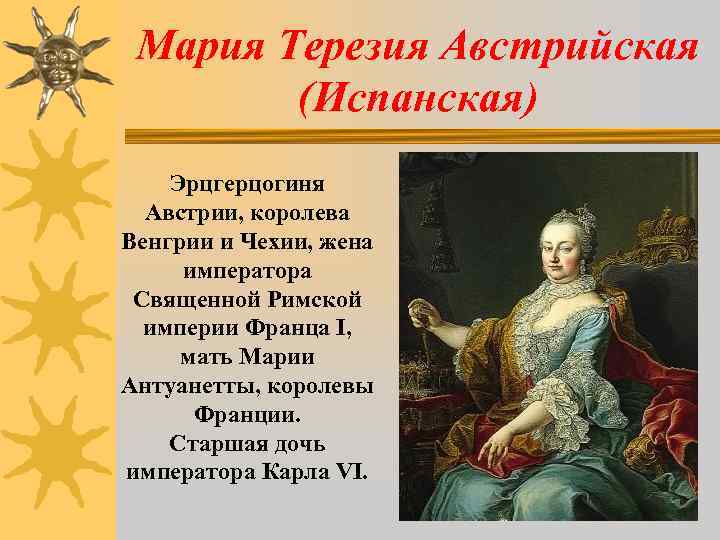 Мария Терезия Австрийская (Испанская)

Эрцгерцогиня Австрии, королева Венгрии и Чехии, жена императора Священной Римской империи Франца I, мать Марии Антуанетты, королевы Франции.
Старшая дочь императора Карла VI.